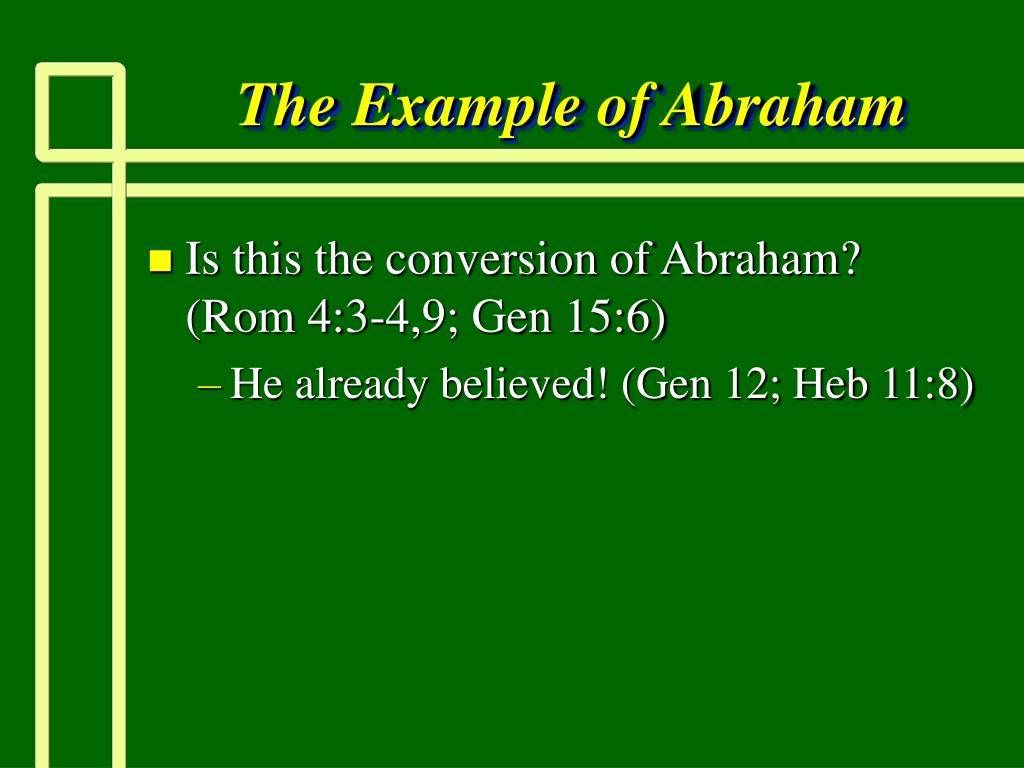 The Example of Abraham

Is this the conversion of Abraham? (Rom 4:3-4,9; Gen 15:6)

– He already believed! (Gen 12; Heb 11:8)